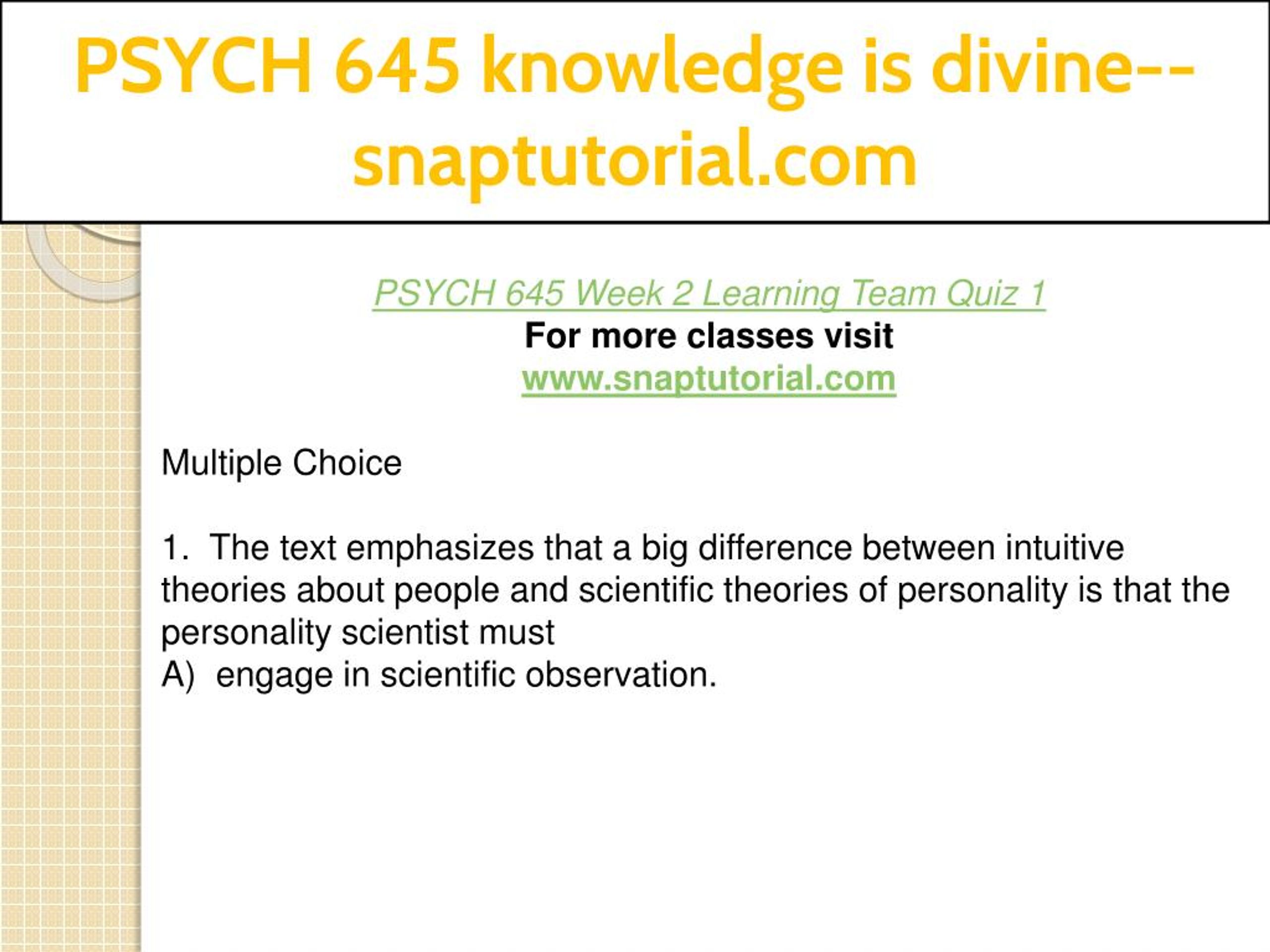 PSYCH 645 knowledge is divine--snaptutorial.com

PSYCH 645 Week 2 Learning Team Quiz 1
For more classes visit
www.snaptutorial.com

Multiple Choice

1. The text emphasizes that a big difference between intuitive theories about people and scientific theories of personality is that the personality scientist must
A) engage in scientific observation.